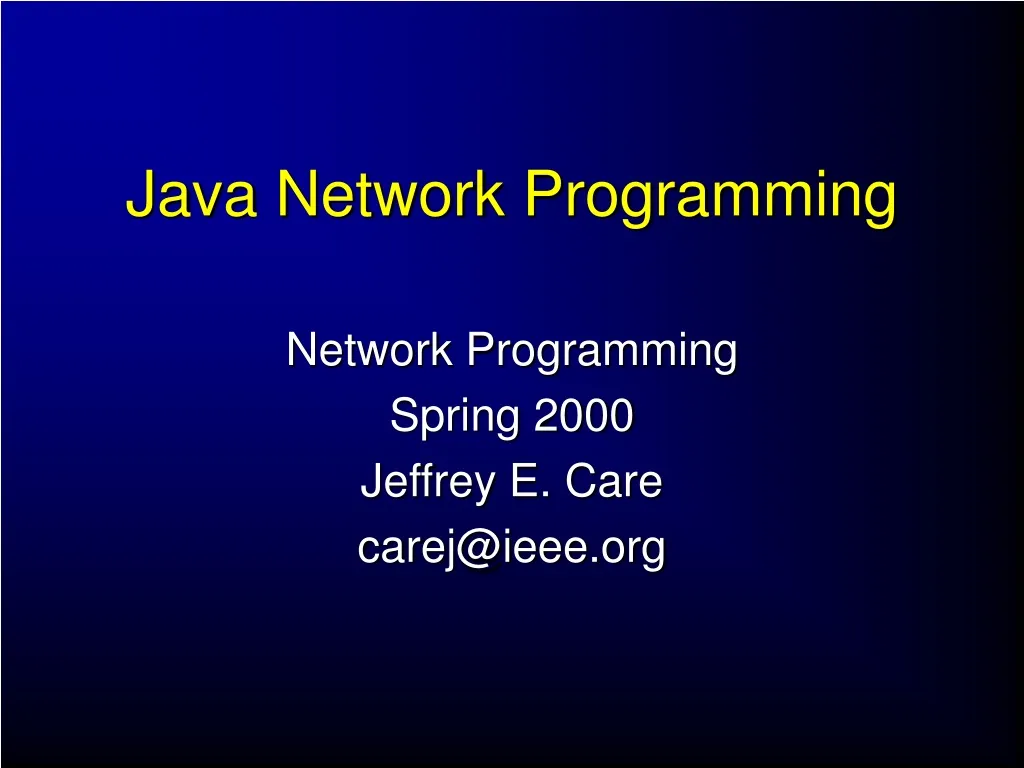 Java Network Programming

Network Programming
Spring 2000
Jeffrey E. Care
carej@ieee.org